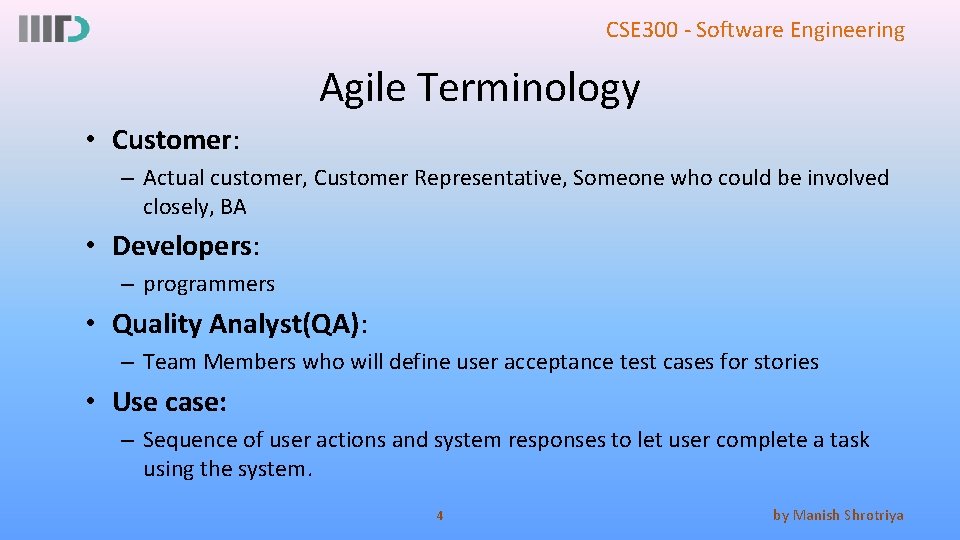 IIITD

CSE300 - Software Engineering

Agile Terminology

• Customer:

– Actual customer, Customer Representative, Someone who could be involved closely, BA

• Developers:

– programmers

• Quality Analyst(QA):

– Team Members who will define user acceptance test cases for stories

• Use case:

– Sequence of user actions and system responses to let user complete a task using the system.

4

by Manish Shrotriya